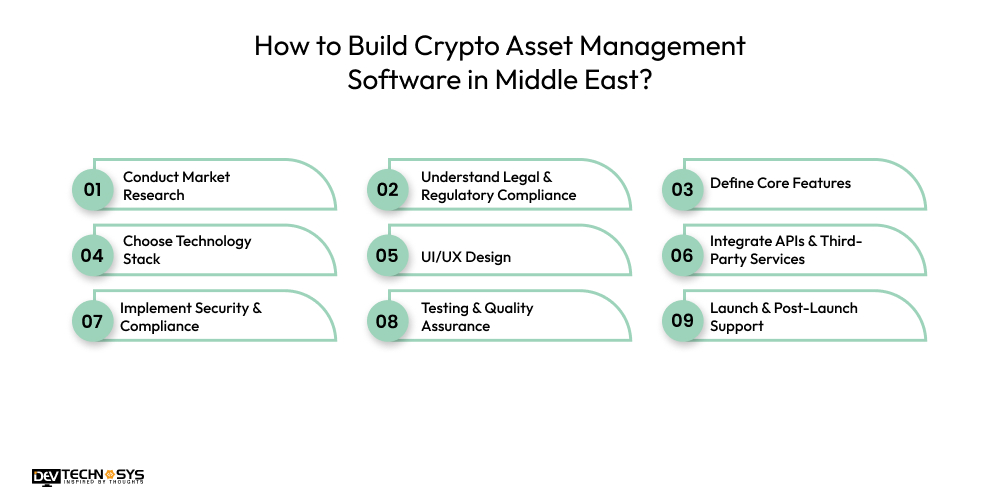 How to Build Crypto Asset Management Software in Middle East?

01 Conduct Market Research

02 Understand Legal & Regulatory Compliance

03 Define Core Features

04 Choose Technology Stack

05 UI/UX Design

06 Integrate APIs & Third-Party Services

07 Implement Security & Compliance

08 Testing & Quality Assurance

09 Launch & Post-Launch Support

DEV TECHNOSYS
INSPIRED BY THOUGHTS